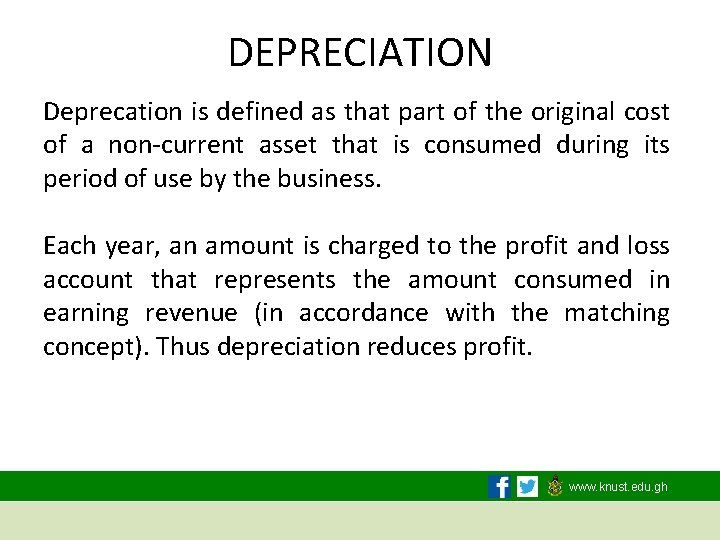 DEPRECIATION

Deprecation is defined as that part of the original cost of a non-current asset that is consumed during its period of use by the business.

Each year, an amount is charged to the profit and loss account that represents the amount consumed in earning revenue (in accordance with the matching concept). Thus depreciation reduces profit.

www.knust.edu.gh